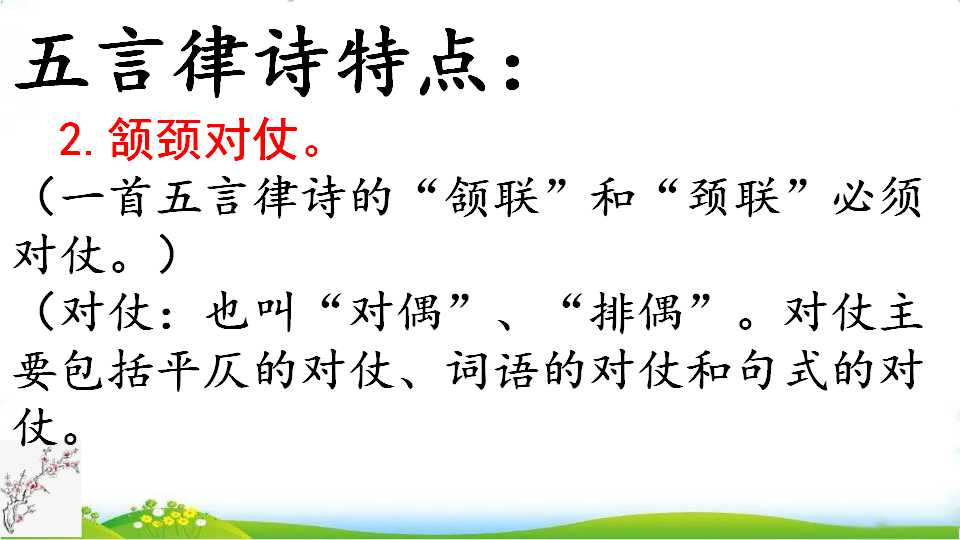 五言律诗特点：

2. 颔颈对仗。

（一首五言律诗的“颔联”和“颈联”必须对仗。）

（对仗：也叫“对偶”、“排偶”。对仗主要包括平仄的对仗、词语的对仗和句式的对仗。